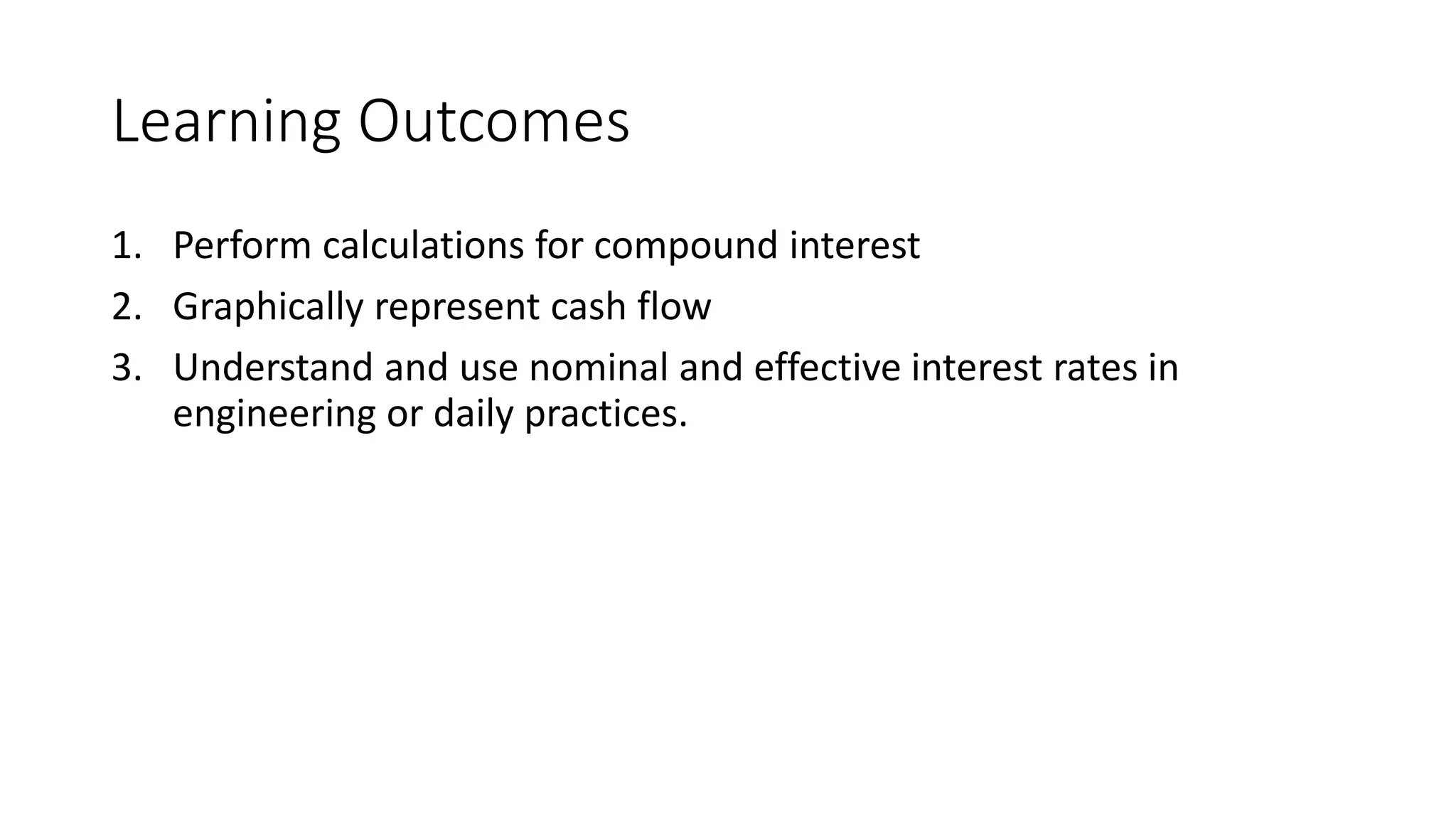 Learning Outcomes

1. Perform calculations for compound interest
2. Graphically represent cash flow
3. Understand and use nominal and effective interest rates in engineering or daily practices.